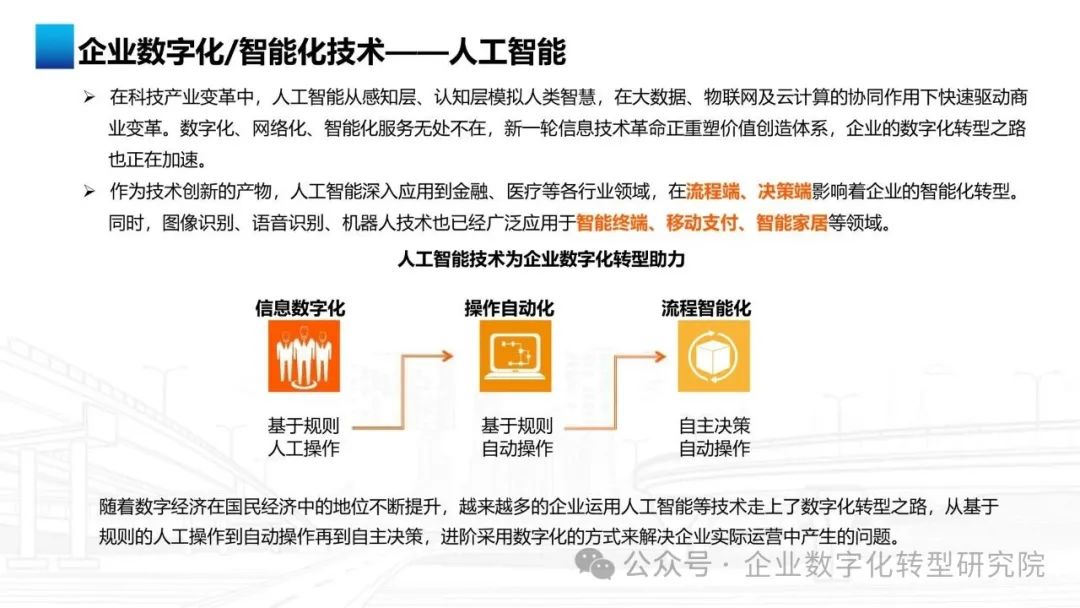 企业数字化/智能化技术——人工智能

➢ 在科技产业变革中，人工智能从感知层、认知层模拟人类智慧，在大数据、物联网及云计算的协同作用下快速驱动商业变革。数字化、网络化、智能化服务无处不在，新一轮信息技术革命正重塑价值创造体系，企业的数字化转型之路也正在加速。

➢ 作为技术创新的产物，人工智能深入应用到金融、医疗等各行业领域，在流程端、决策端影响着企业的智能化转型。同时，图像识别、语音识别、机器人技术也已经广泛应用于智能终端、移动支付、智能家居等领域。

人工智能技术为企业数字化转型助力

信息数字化
基于规则
人工操作

操作自动化
基于规则
自动操作

流程智能化
自主决策
自动操作

随着数字经济在国民经济中的地位不断提升，越来越多的企业运用人工智能等技术走上了数字化转型之路，从基于规则的人工操作到自动操作再到自主决策，进阶采用数字化的方式来解决企业实际运营中产生的问题。

公众号 · 企业数字化转型研究院